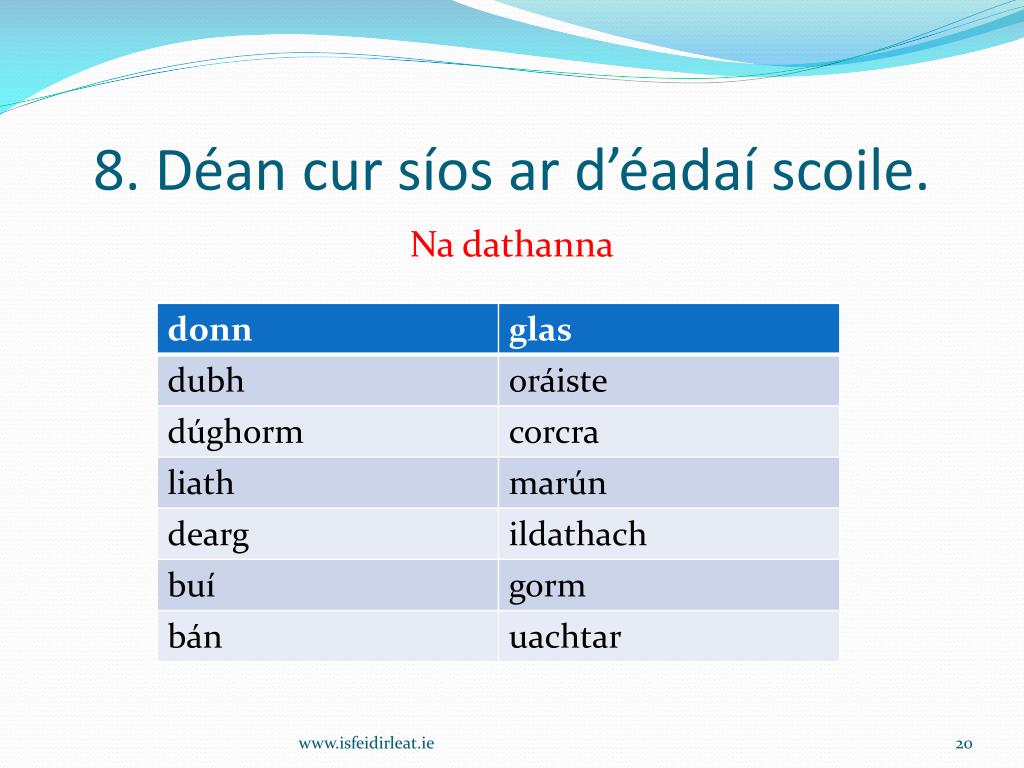 8. Déan cur síos ar d’éadaí scoile.

Na dathanna

| donn | glas |
|---|---|
| dubh | oráiste |
| dúghorm | corcra |
| liath | marún |
| dearg | ildathach |
| buí | gorm |
| bán | uachtar |

www.isfeidirleat.ie

20